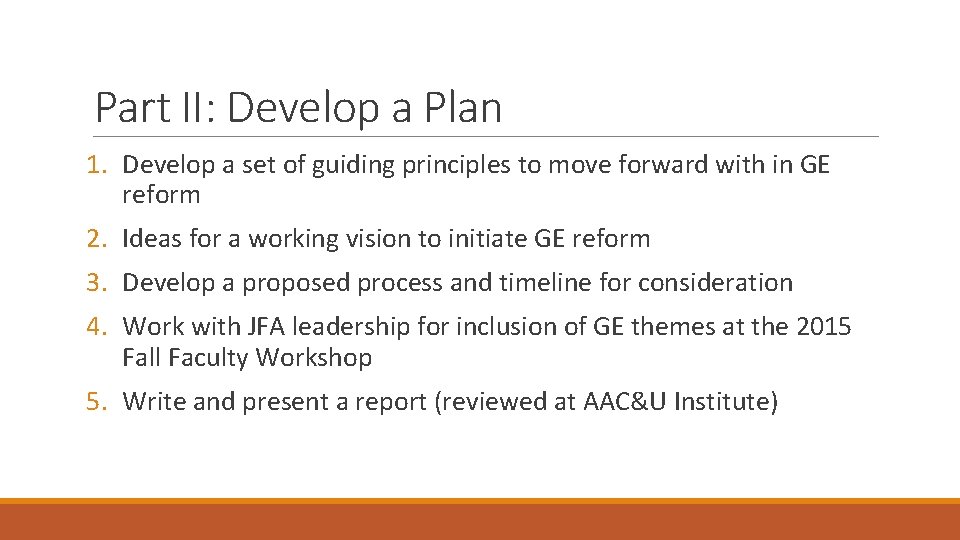 Part II: Develop a Plan

1. Develop a set of guiding principles to move forward with in GE reform
2. Ideas for a working vision to initiate GE reform
3. Develop a proposed process and timeline for consideration
4. Work with JFA leadership for inclusion of GE themes at the 2015 Fall Faculty Workshop
5. Write and present a report (reviewed at AAC&U Institute)